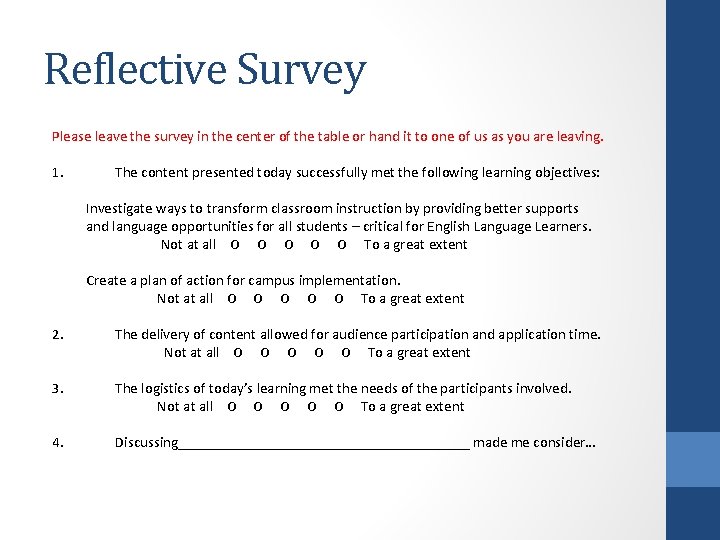 Reflective Survey

Please leave the survey in the center of the table or hand it to one of us as you are leaving.

1. The content presented today successfully met the following learning objectives:

Investigate ways to transform classroom instruction by providing better supports and language opportunities for all students – critical for English Language Learners.
Not at all O O O O O To a great extent

Create a plan of action for campus implementation.
Not at all O O O O O To a great extent

2. The delivery of content allowed for audience participation and application time.
Not at all O O O O O To a great extent

3. The logistics of today's learning met the needs of the participants involved.
Not at all O O O O O To a great extent

4. Discussing________________________________________ made me consider…